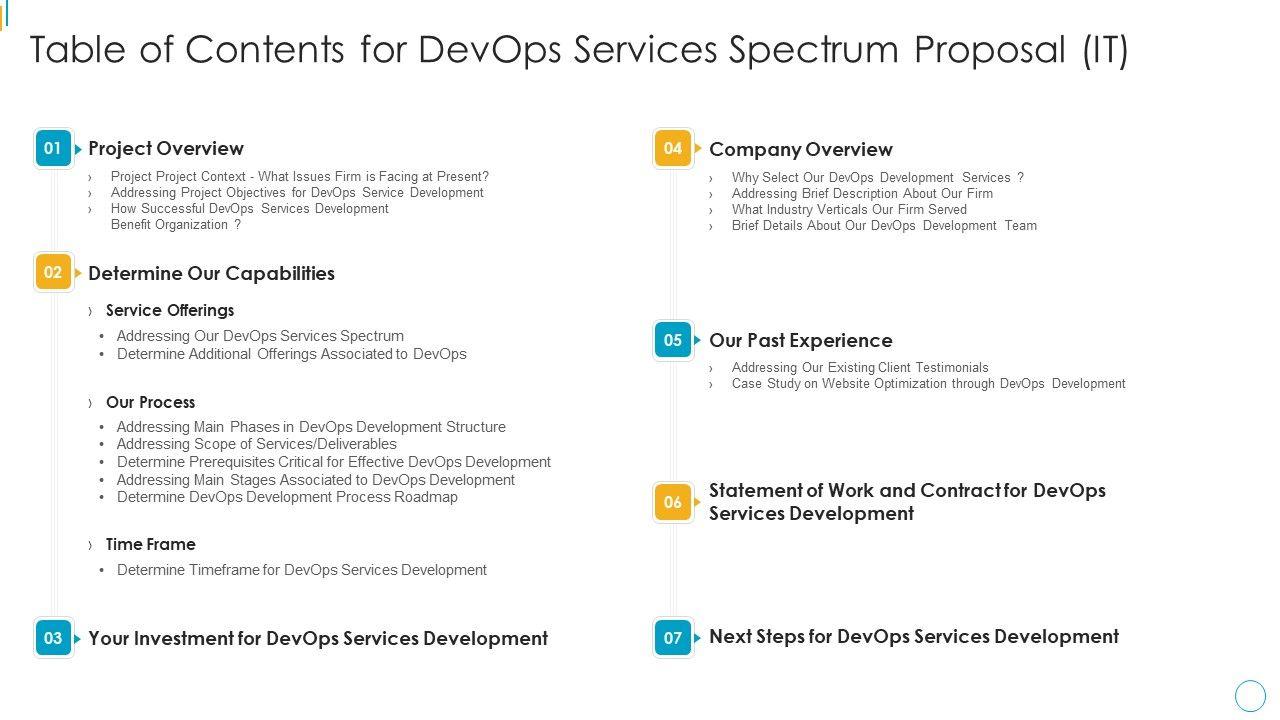 Table of Contents for DevOps Services Spectrum Proposal (IT)

01 Project Overview

› Project Project Context - What Issues Firm is Facing at Present?
› Addressing Project Objectives for DevOps Service Development
› How Successful DevOps Services Development Benefit Organization ?

02 Determine Our Capabilities

› Service Offerings
• Addressing Our DevOps Services Spectrum
• Determine Additional Offerings Associated to DevOps

› Our Process
• Addressing Main Phases in DevOps Development Structure
• Addressing Scope of Services/Deliverables
• Determine Prerequisites Critical for Effective DevOps Development
• Addressing Main Stages Associated to DevOps Development
• Determine DevOps Development Process Roadmap

› Time Frame
• Determine Timeframe for DevOps Services Development

03 Your Investment for DevOps Services Development

04 Company Overview

› Why Select Our DevOps Development Services ?
› Addressing Brief Description About Our Firm
› What Industry Verticals Our Firm Served
› Brief Details About Our DevOps Development Team

05 Our Past Experience

› Addressing Our Existing Client Testimonials
› Case Study on Website Optimization through DevOps Development

06 Statement of Work and Contract for DevOps Services Development

07 Next Steps for DevOps Services Development